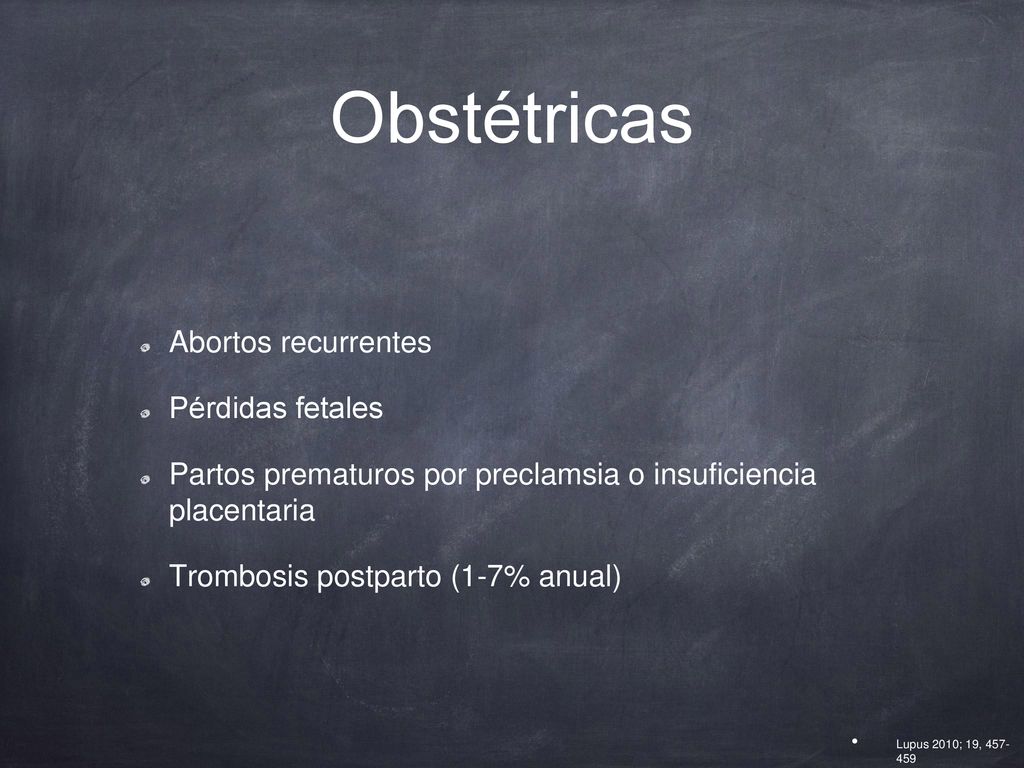 Obstétricas

Abortos recurrentes

Pérdidas fetales

Partos prematuros por preclamsia o insuficiencia placentaria

Trombosis postparto (1-7% anual)

• Lupus 2010; 19, 457-459